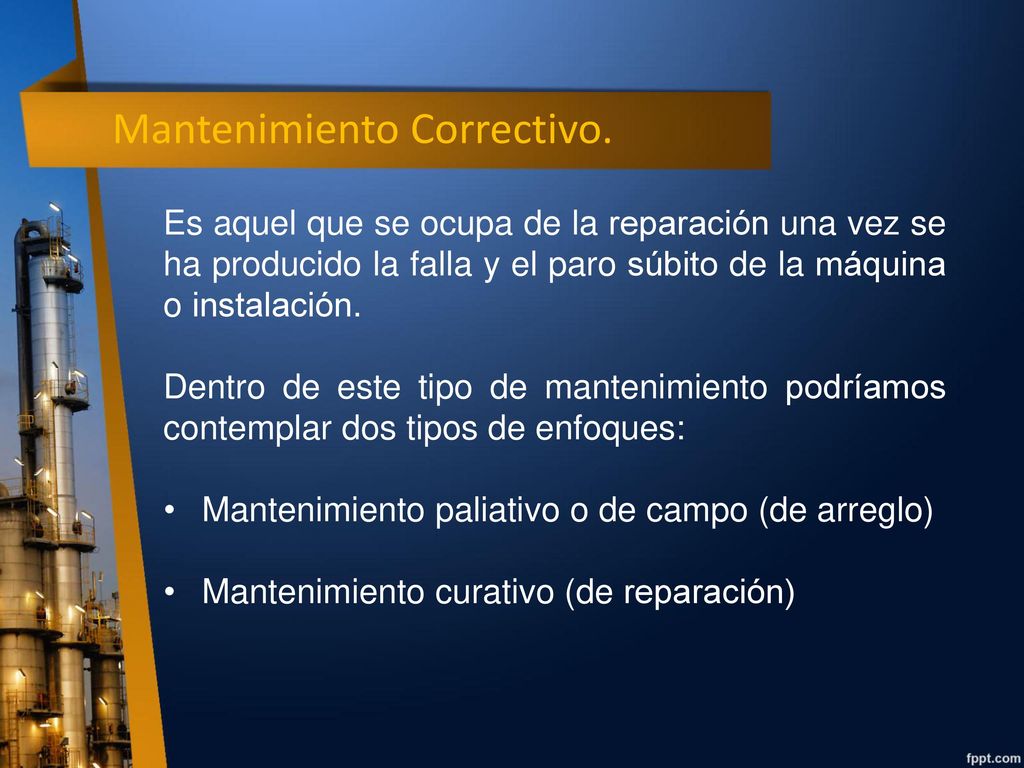 Mantenimiento Correctivo.

Es aquel que se ocupa de la reparación una vez se ha producido la falla y el paro súbito de la máquina o instalación.

Dentro de este tipo de mantenimiento podríamos contemplar dos tipos de enfoques:

• Mantenimiento paliativo o de campo (de arreglo)

• Mantenimiento curativo (de reparación)

fppt.com